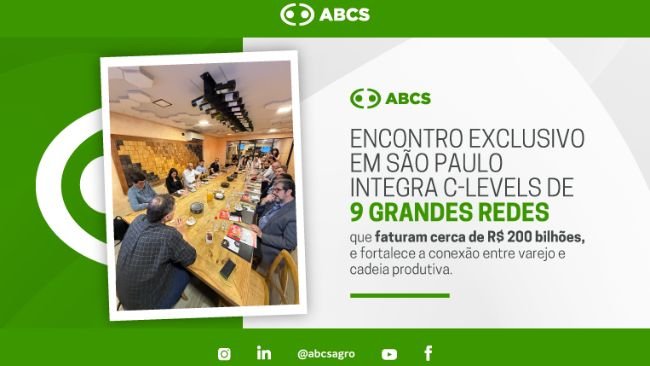 ABCS

ABCS

ENCONTRO EXCLUSIVO EM SÃO PAULO INTEGRA C-LEVELS DE 9 GRANDES REDES que faturam cerca de R$ 200 bilhões, e fortalece a conexão entre varejo e cadeia produtiva.

@abcsagro